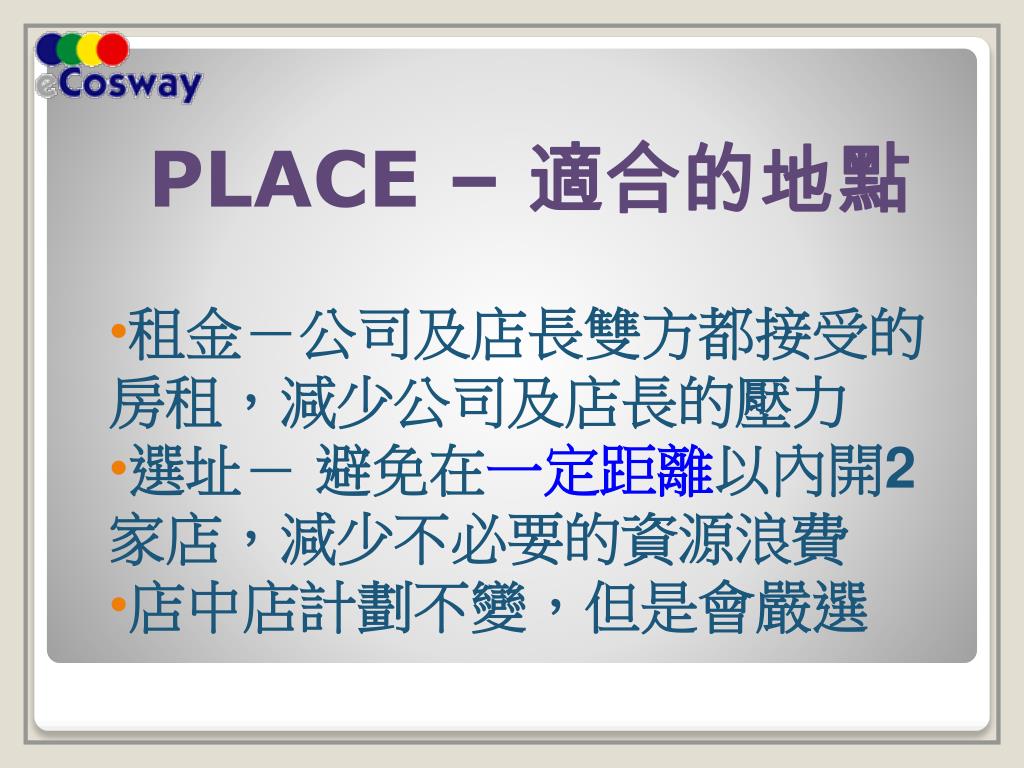 eCosway

PLACE – 適合的地點

•租金－公司及店長雙方都接受的房租，減少公司及店長的壓力
•選址－ 避免在一定距離以內開2家店，減少不必要的資源浪費
•店中店計劃不變，但是會嚴選